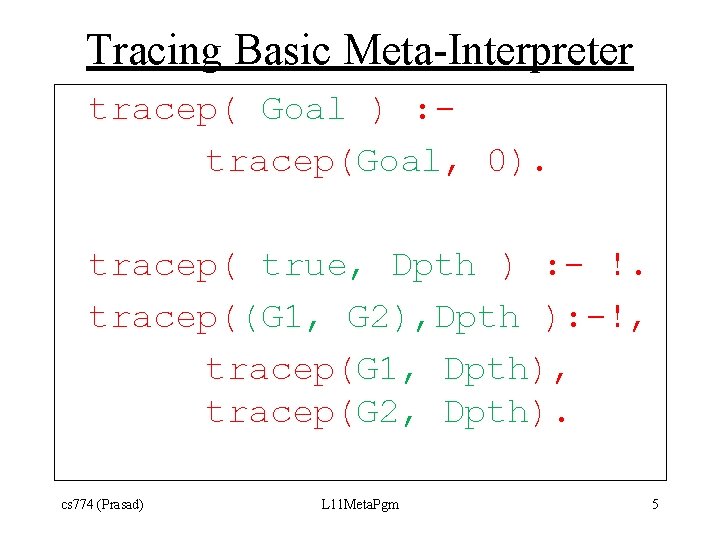 Tracing Basic Meta-Interpreter

tracep( Goal ) :-
    tracep(Goal, 0).

tracep( true, Dpth ) :- !.
tracep((G1, G2),Dpth ):-!,
    tracep(G1, Dpth),
    tracep(G2, Dpth).

cs774 (Prasad)

L11MetaPgm

5